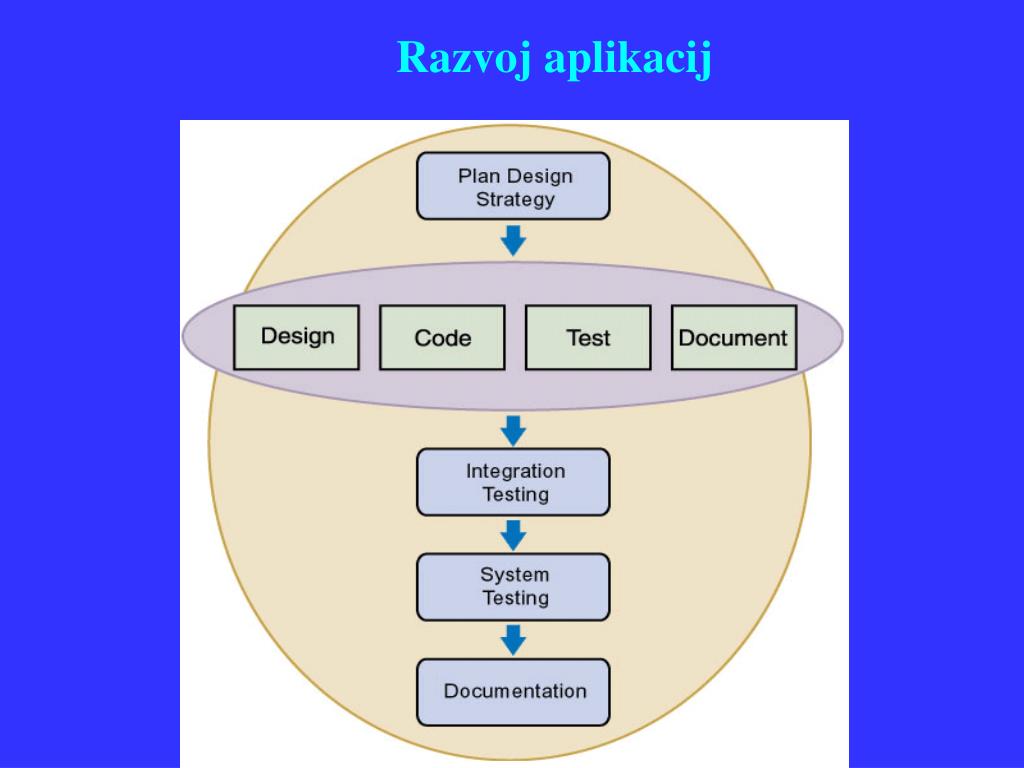 Razvoj aplikacij

Plan Design Strategy

Design

Code

Test

Document

Integration Testing

System Testing

Documentation